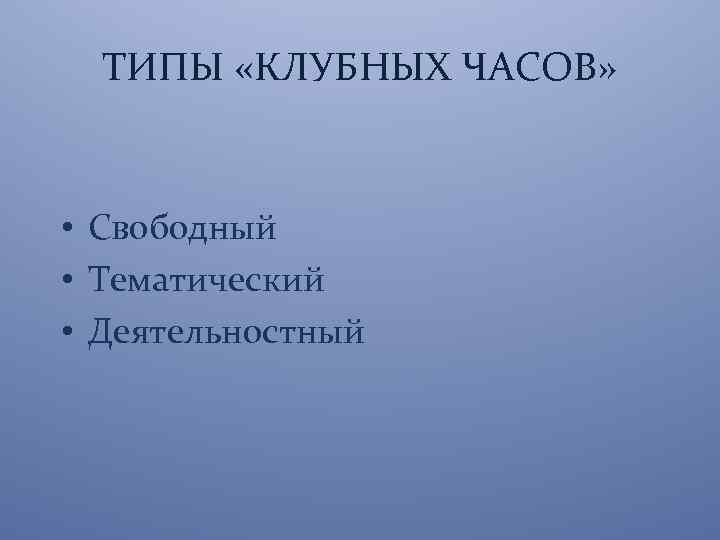 ТИПЫ «КЛУБНЫХ ЧАСОВ»

• Свободный
• Тематический
• Деятельностный